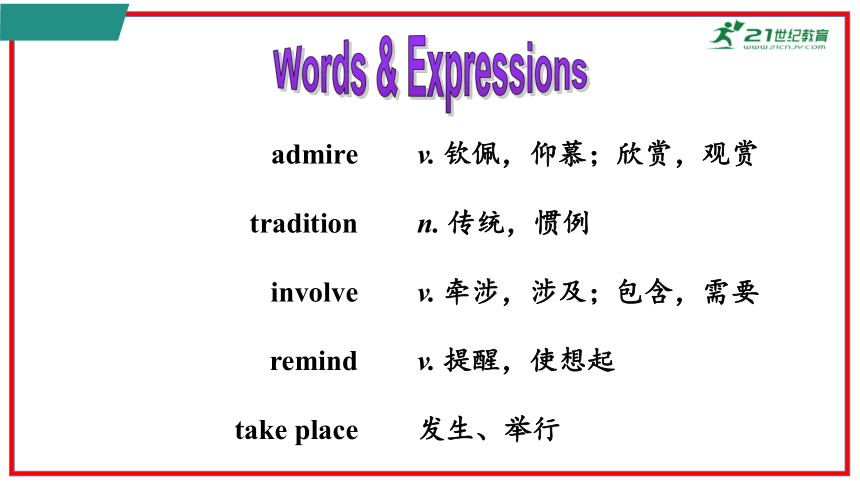 21世纪教育
www.21cnjy.com

Words & Expressions

admire v. 钦佩，仰慕；欣赏，观赏

tradition n. 传统，惯例

involve v. 牵涉，涉及；包含，需要

remind v. 提醒，使想起

take place 发生、举行